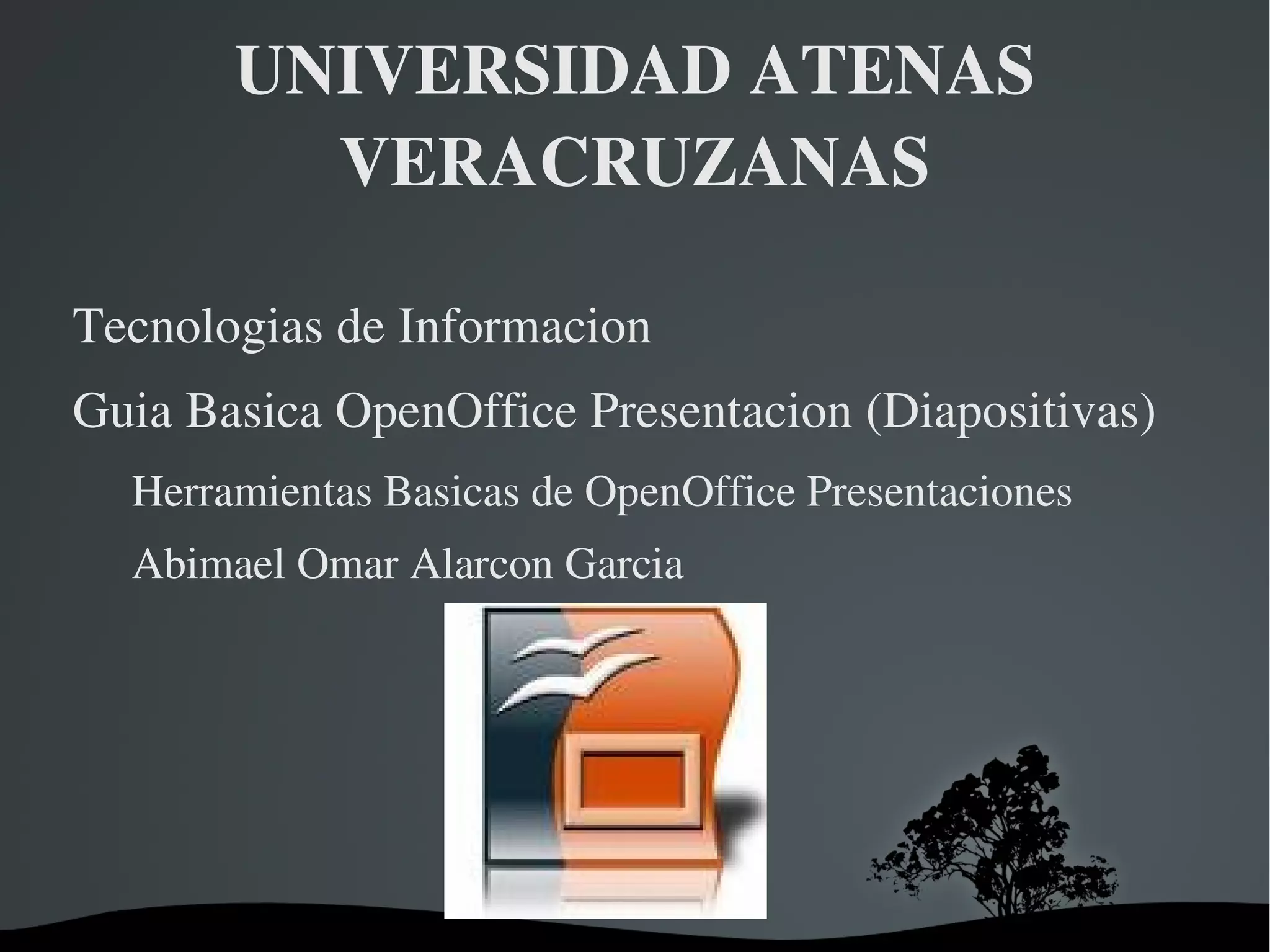 UNIVERSIDAD ATENAS VERACRUZANAS

Tecnologias de Informacion

Guia Basica OpenOffice Presentacion (Diapositivas)

Herramientas Basicas de OpenOffice Presentaciones

Abimael Omar Alarcon Garcia